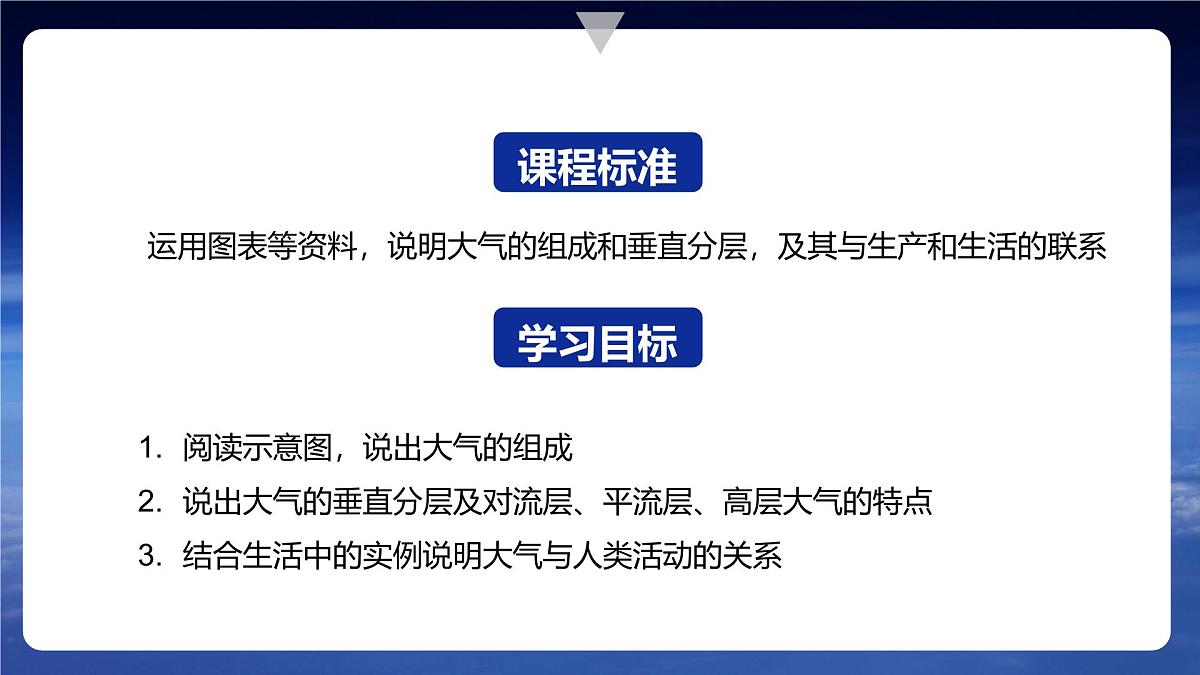 课程标准

运用图表等资料，说明大气的组成和垂直分层，及其与生产和生活的联系

学习目标

1. 阅读示意图，说出大气的组成
2. 说出大气的垂直分层及对流层、平流层、高层大气的特点
3. 结合生活中的实例说明大气与人类活动的关系